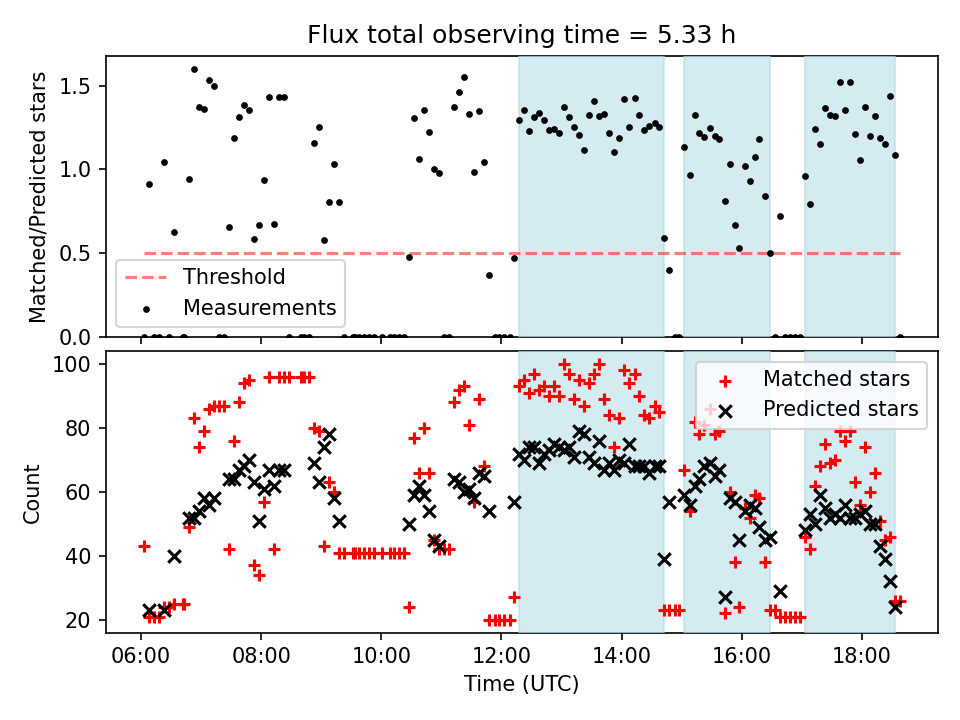 Flux total observing time = 5.33 h

Matched/Predicted stars

1.5
1.0
0.5
0.0

Threshold
Measurements

Count

100
80
60
40
20

Matched stars
Predicted stars

06:00
08:00
10:00
12:00
14:00
16:00
18:00

Time (UTC)